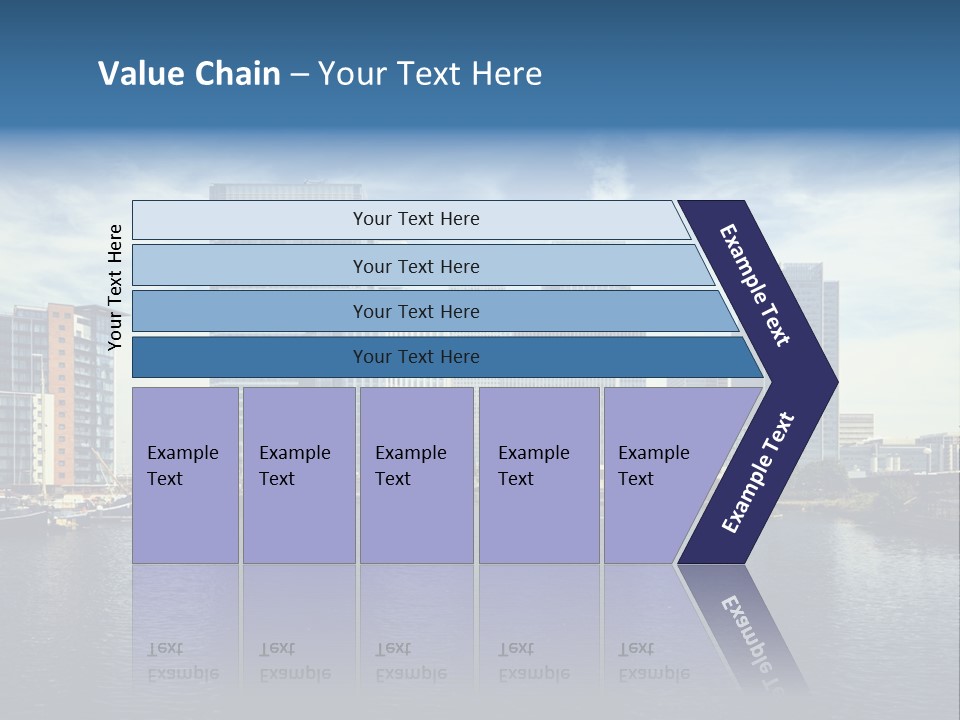 Value Chain – Your Text Here

Your Text Here

Your Text Here

Your Text Here

Your Text Here

Your Text Here

Example Text

Example Text

Example Text

Example Text

Example Text

Example Text

Example Text